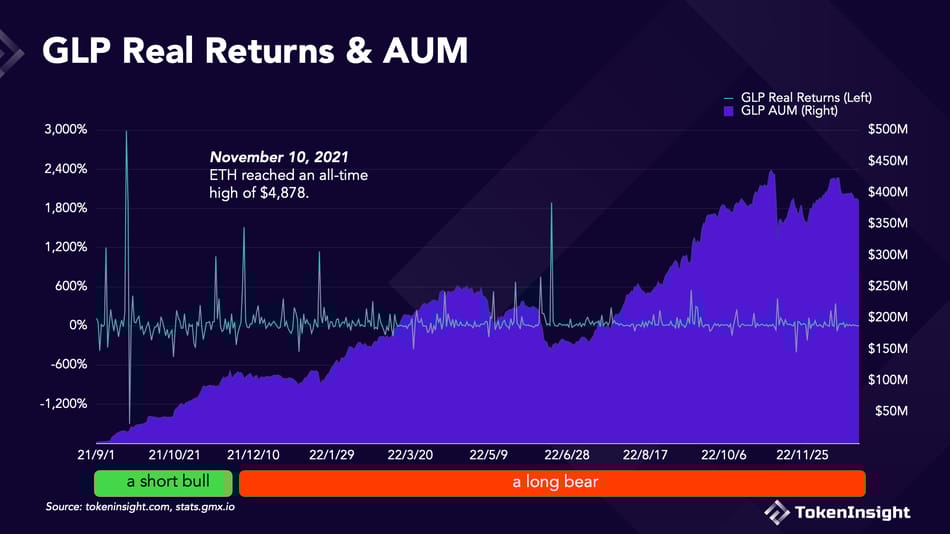 GLP Real Returns & AUM

GLP Real Returns (Left)
GLP AUM (Right)

November 10, 2021
ETH reached an all-time high of $4,878.

3,000%
2,400%
1,800%
1,200%
600%
0%
-600%
-1,200%

$500M
$450M
$400M
$350M
$300M
$250M
$200M
$150M
$100M
$50M

21/9/1
21/10/21
21/12/10
22/1/29
22/3/20
22/5/9
22/6/28
22/8/17
22/10/6
22/11/25

a short bull
a long bear

Source: tokeninsight.com, stats.gmx.io

TokenInsight